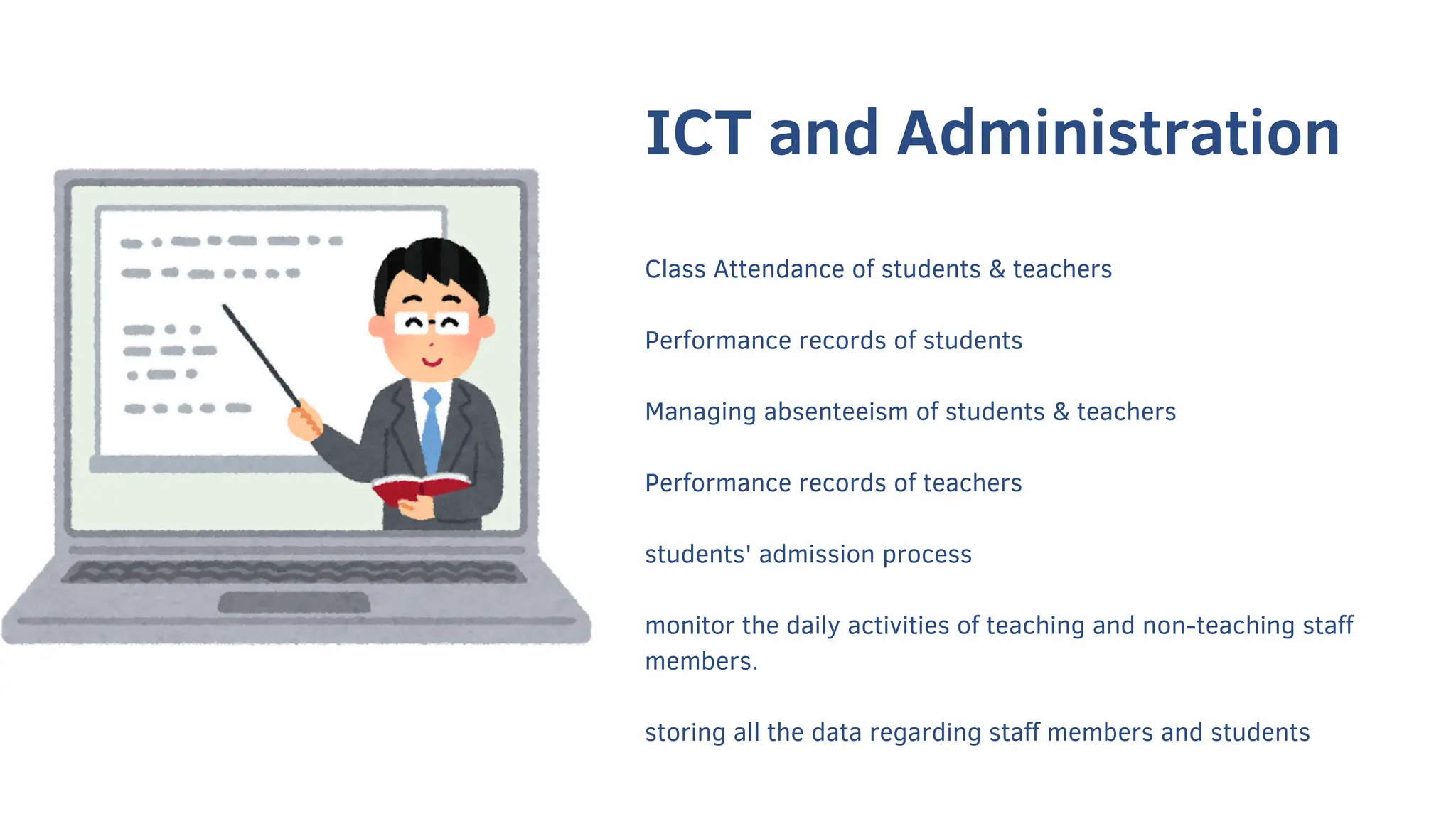 ICT and Administration

Class Attendance of students & teachers

Performance records of students

Managing absenteeism of students & teachers

Performance records of teachers

students' admission process

monitor the daily activities of teaching and non-teaching staff members.

storing all the data regarding staff members and students